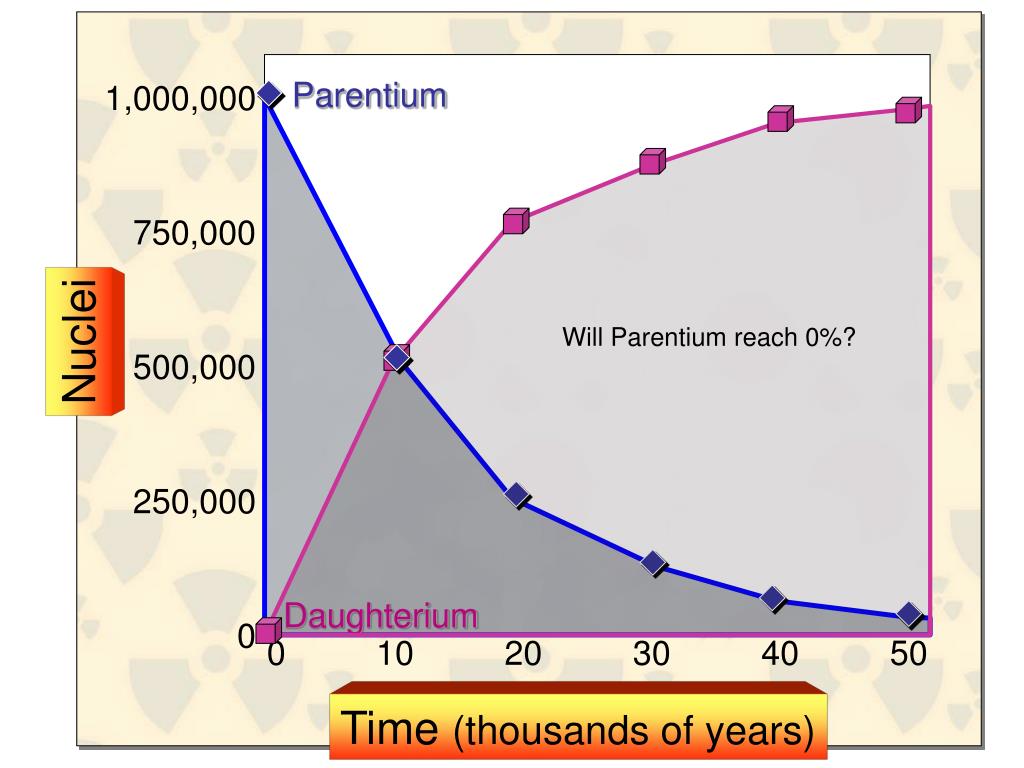 Nuclei

1,000,000
750,000
500,000
250,000
0

Parentium

Will Parentium reach 0%?

Daughterium

0
10
20
30
40
50

Time (thousands of years)